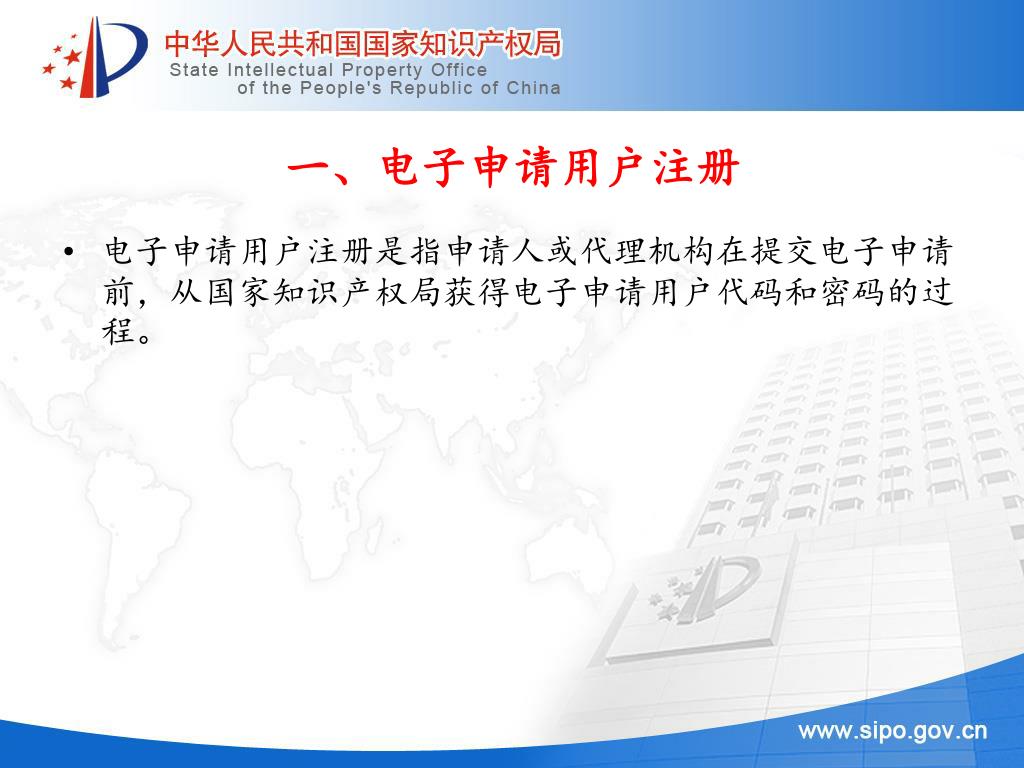 中华人民共和国国家知识产权局
State Intellectual Property Office
of the People's Republic of China

一、电子申请用户注册

• 电子申请用户注册是指申请人或代理机构在提交电子申请前，从国家知识产权局获得电子申请用户代码和密码的过程。

www.sipo.gov.cn